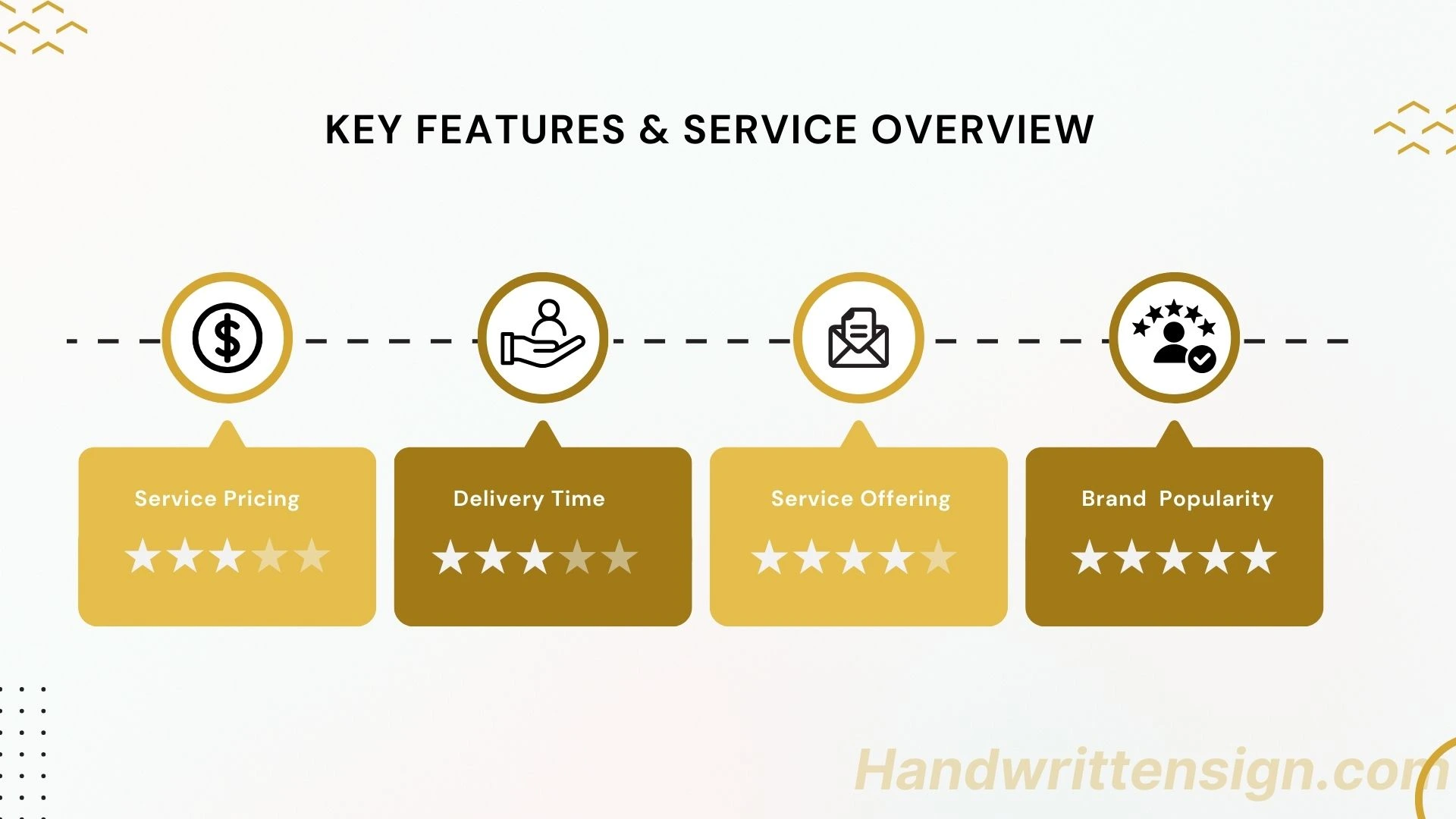 KEY FEATURES & SERVICE OVERVIEW

Service Pricing

Delivery Time

Service Offering

Brand Popularity

Handwrittensign.com